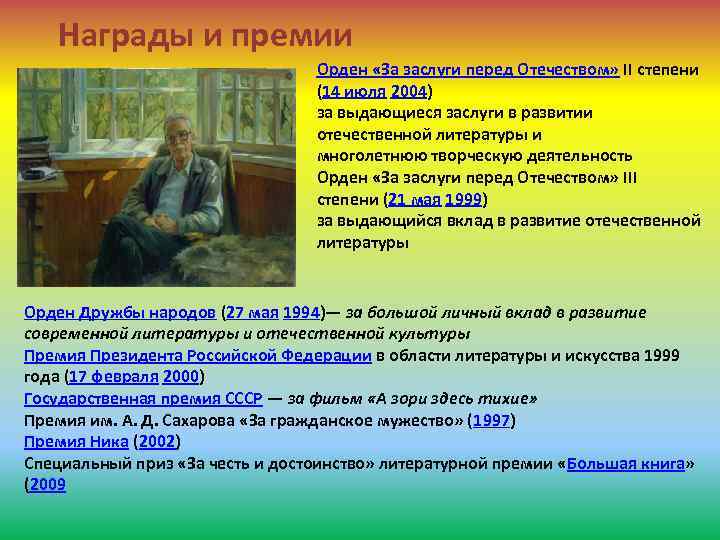 Награды и премии

Орден «За заслуги перед Отечеством» II степени (14 июля 2004) за выдающиеся заслуги в развитии отечественной литературы и многолетнюю творческую деятельность
Орден «За заслуги перед Отечеством» III степени (21 мая 1999) за выдающийся вклад в развитие отечественной литературы

Орден Дружбы народов (27 мая 1994)— за большой личный вклад в развитие современной литературы и отечественной культуры
Премия Президента Российской Федерации в области литературы и искусства 1999 года (17 февраля 2000)
Государственная премия СССР — за фильм «А зори здесь тихие»
Премия им. А. Д. Сахарова «За гражданское мужество» (1997)
Премия Ника (2002)
Специальный приз «За честь и достоинство» литературной премии «Большая книга» (2009